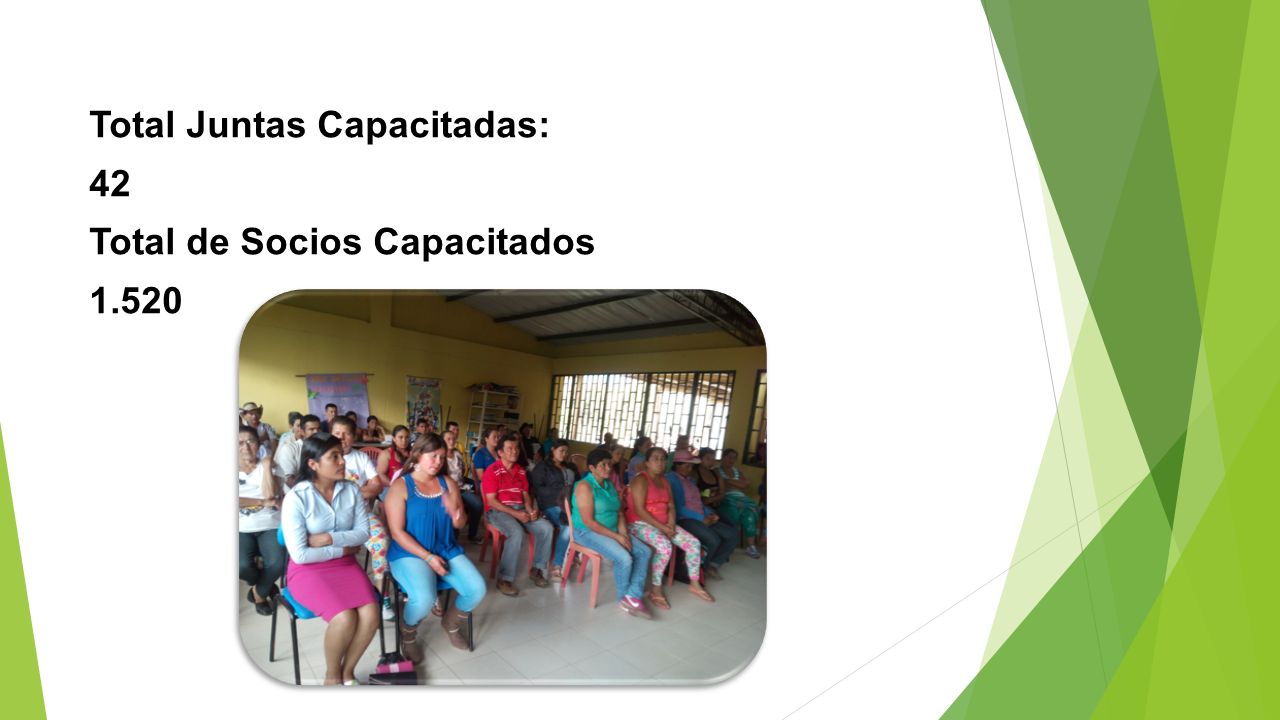 Total Juntas Capacitadas:

42

Total de Socios Capacitados

1.520